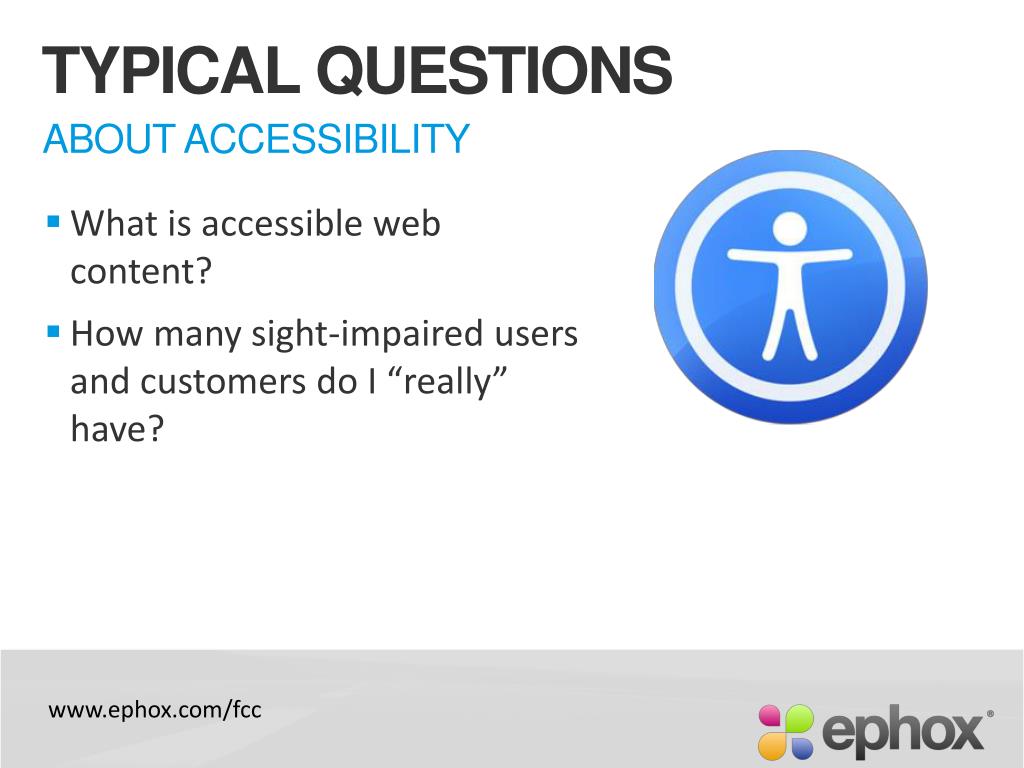 TYPICAL QUESTIONS
ABOUT ACCESSIBILITY

▪ What is accessible web content?

▪ How many sight-impaired users and customers do I “really” have?

www.ephox.com/fcc

ephox®